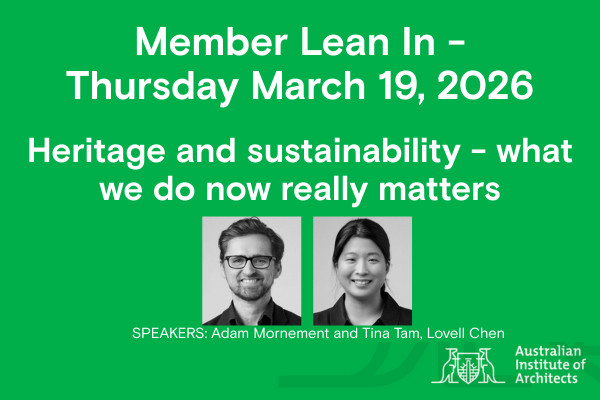 Member Lean In - Thursday March 19, 2026

Heritage and sustainability - what we do now really matters

SPEAKERS: Adam Mornement and Tina Tam, Lovell Chen

Australian Institute of Architects